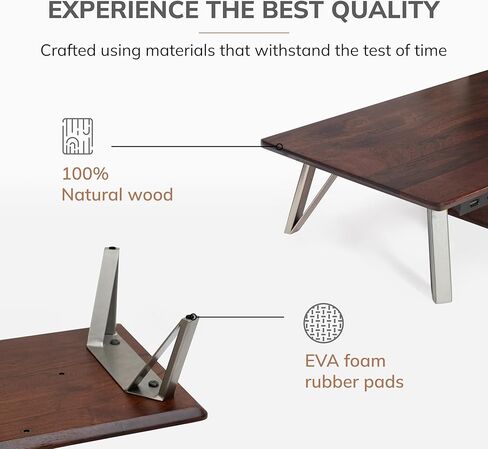 EXPERIENCE THE BEST QUALITY

Crafted using materials that withstand the test of time

100%
Natural wood

EVA foam
rubber pads